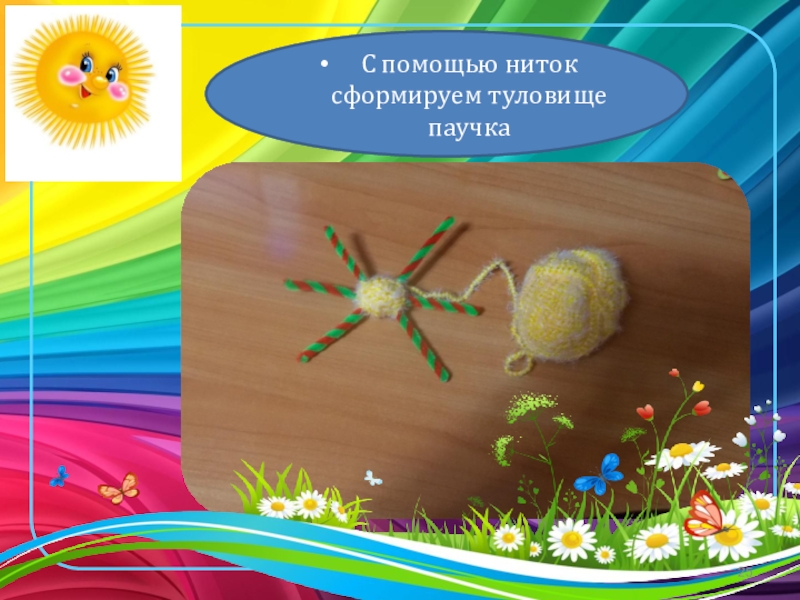 • С помощью ниток сформируем туловище паучка